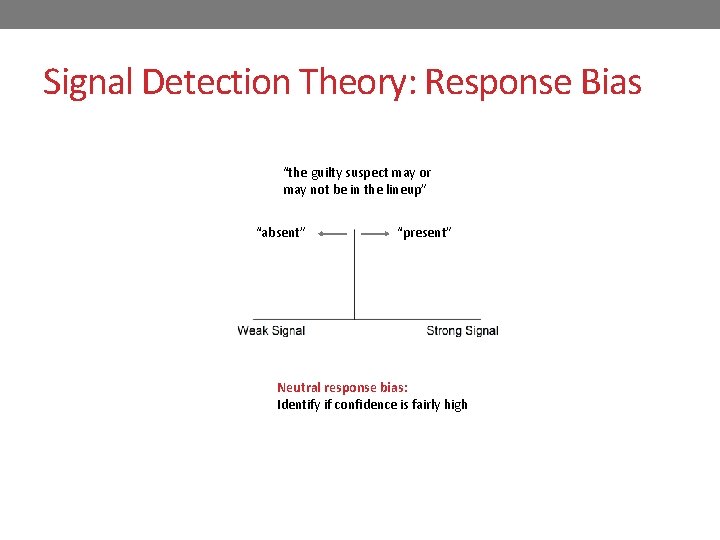 Signal Detection Theory: Response Bias

“the guilty suspect may or may not be in the lineup”

“absent”

“present”

Weak Signal

Strong Signal

Neutral response bias:
Identify if confidence is fairly high